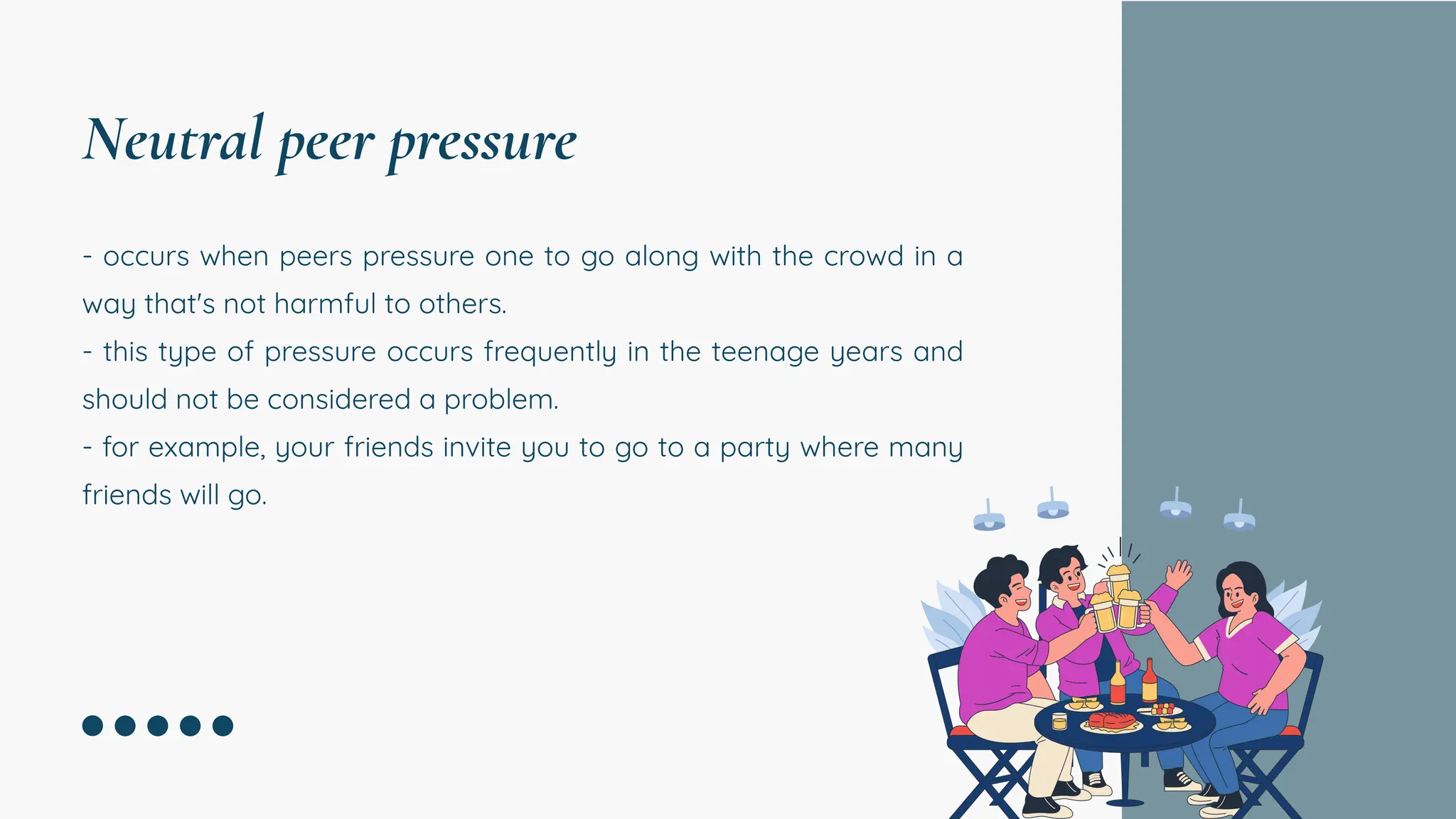 Neutral peer pressure

- occurs when peers pressure one to go along with the crowd in a way that's not harmful to others.
- this type of pressure occurs frequently in the teenage years and should not be considered a problem.
- for example, your friends invite you to go to a party where many friends will go.